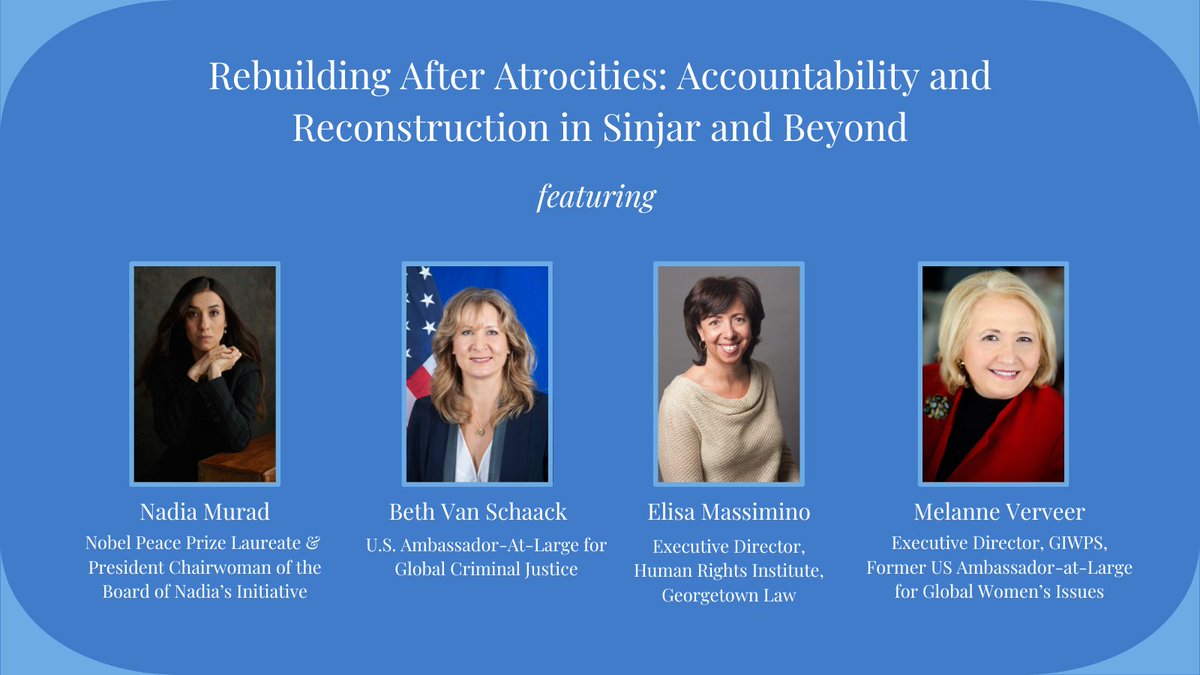 Rebuilding After Atrocities: Accountability and Reconstruction in Sinjar and Beyond

featuring

Nadia Murad
Nobel Peace Prize Laureate & President Chairwoman of the Board of Nadia's Initiative

Beth Van Schaack
U.S. Ambassador-At-Large for Global Criminal Justice

Elisa Massimino
Executive Director, Human Rights Institute, Georgetown Law

Melanne Verveer
Executive Director, GIWPS, Former US Ambassador-at-Large for Global Women's Issues